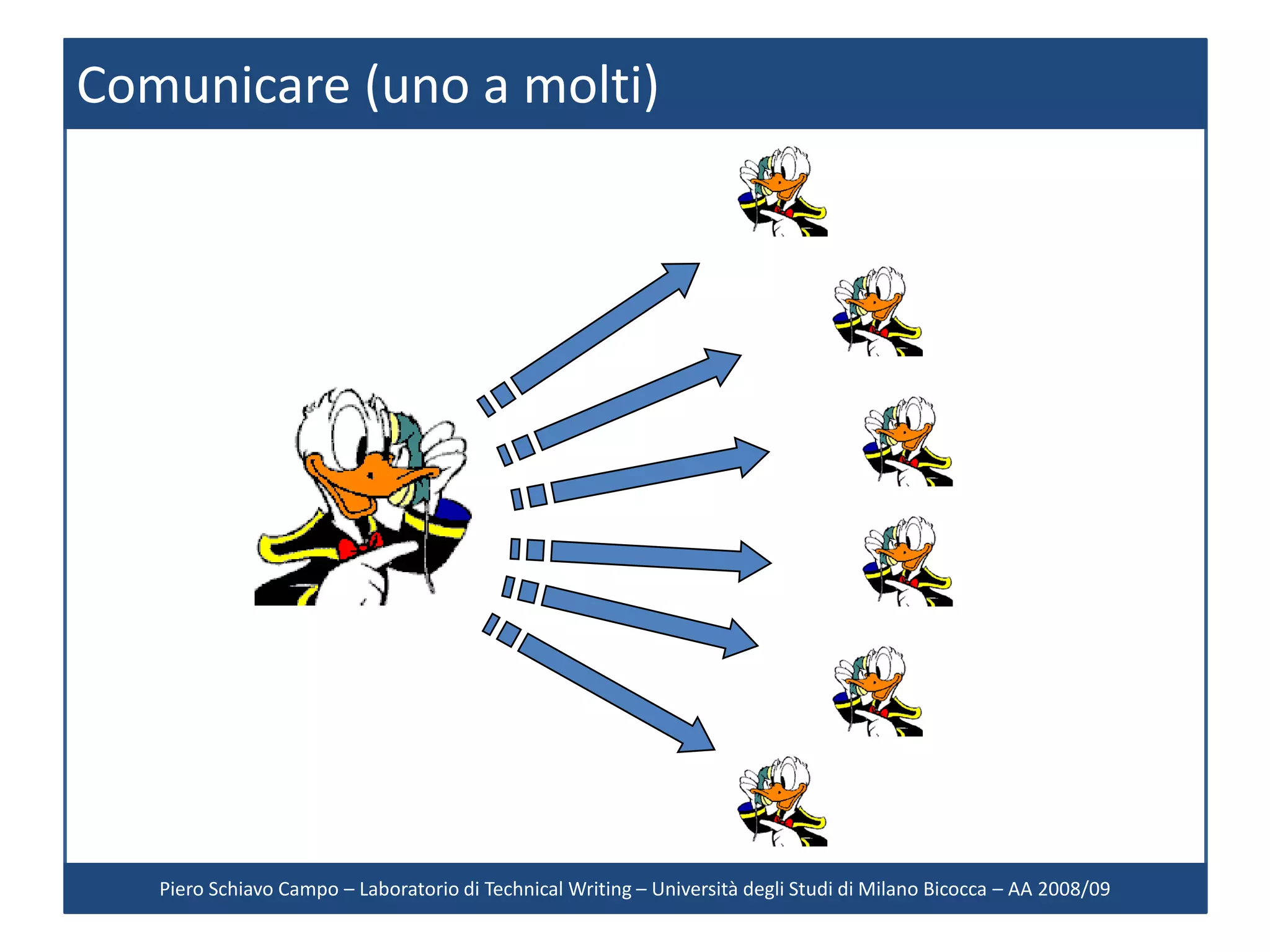 Comunicare (uno a molti)

Piero Schiavo Campo – Laboratorio di Technical Writing – Università degli Studi di Milano Bicocca – AA 2008/09